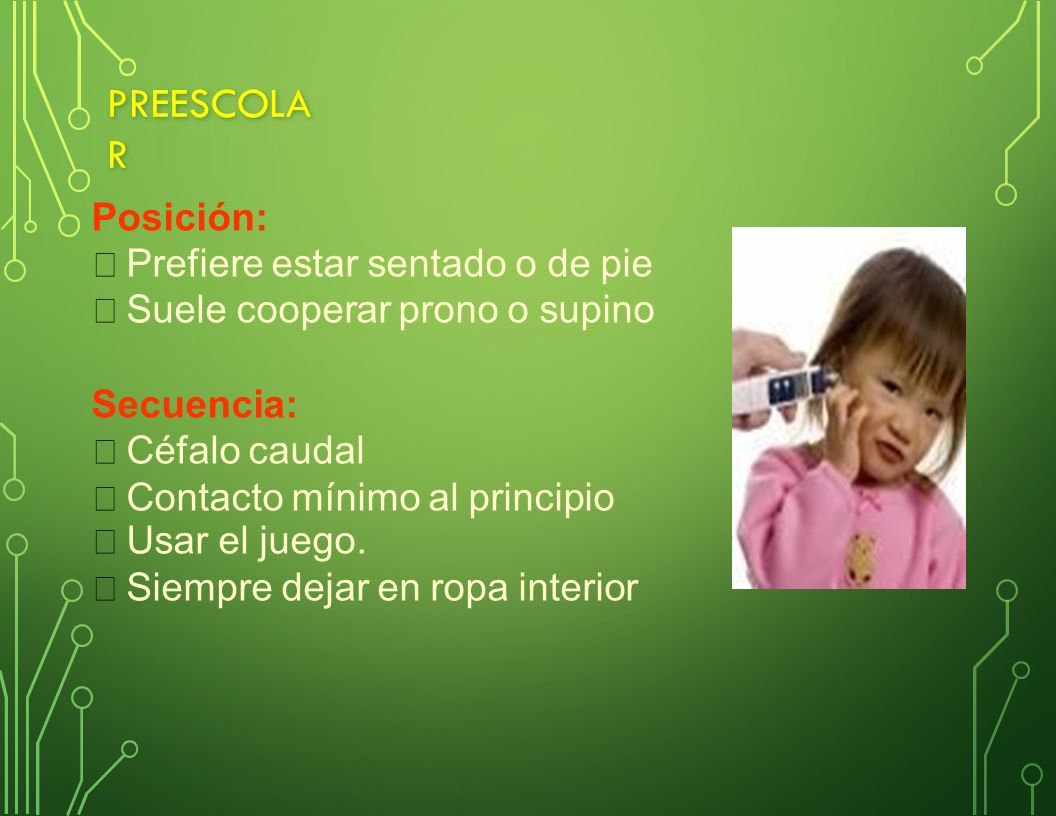 PREESCOLA
R

Posición:
 Prefiere estar sentado o de pie
 Suele cooperar prono o supino

Secuencia:
 Céfalo caudal
 Contacto mínimo al principio
 Usar el juego.
 Siempre dejar en ropa interior